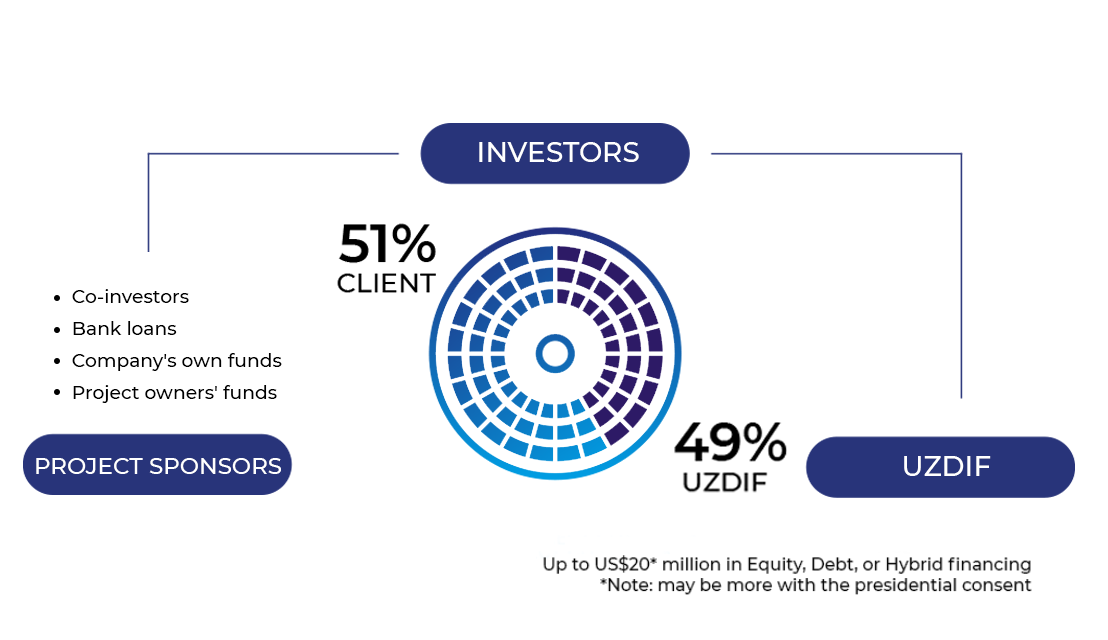 INVESTORS

51%
CLIENT

- Co-investors
- Bank loans
- Company's own funds
- Project owners' funds

PROJECT SPONSORS

49%
UZDIF

UZDIF

Up to US$20* million in Equity, Debt, or Hybrid financing
*Note: may be more with the presidential consent